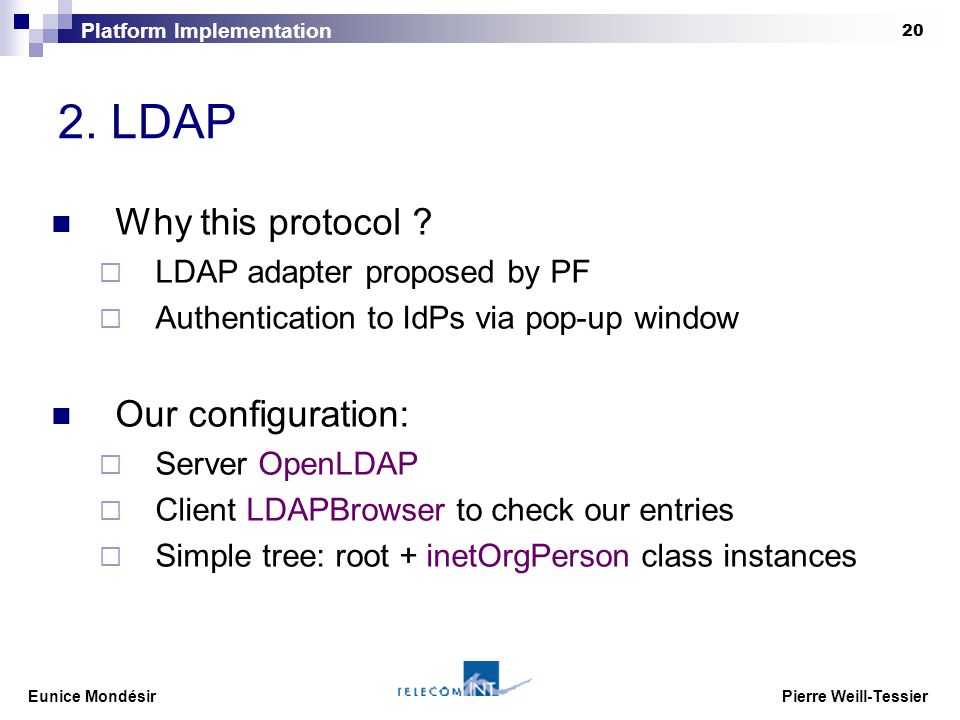 Platform Implementation

20

2. LDAP

Why this protocol ?

LDAP adapter proposed by PF

Authentication to IdPs via pop-up window

Our configuration:

Server OpenLDAP

Client LDAPBrowser to check our entries

Simple tree: root + inetOrgPerson class instances

Eunice Mondésir

TELECOM INT

Pierre Weill-Tessier